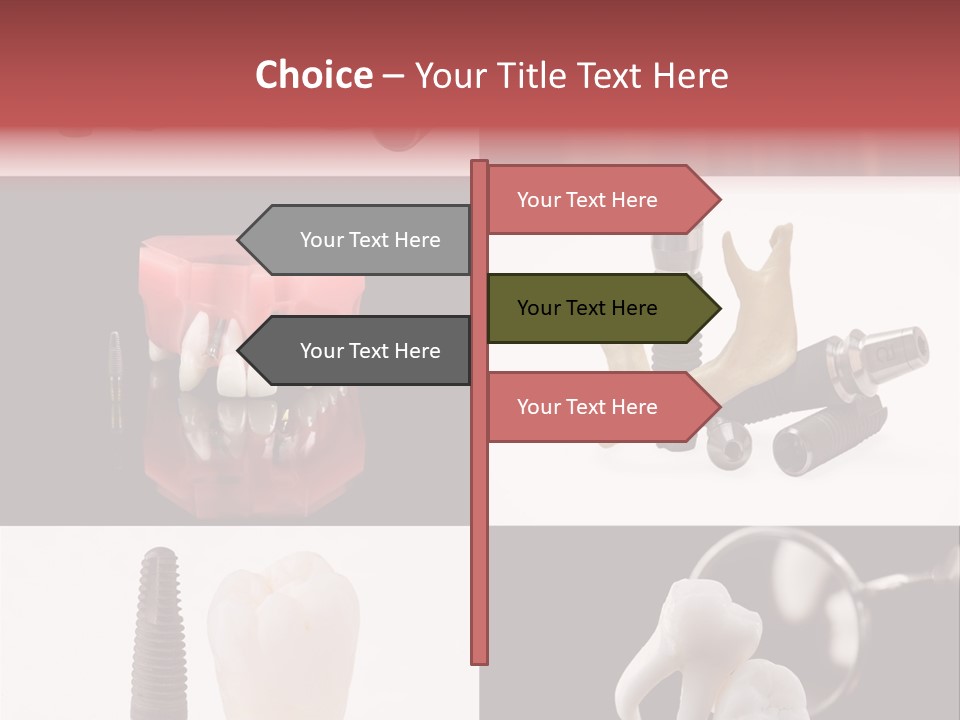 Choice – Your Title Text Here

Your Text Here

Your Text Here

Your Text Here

Your Text Here

Your Text Here